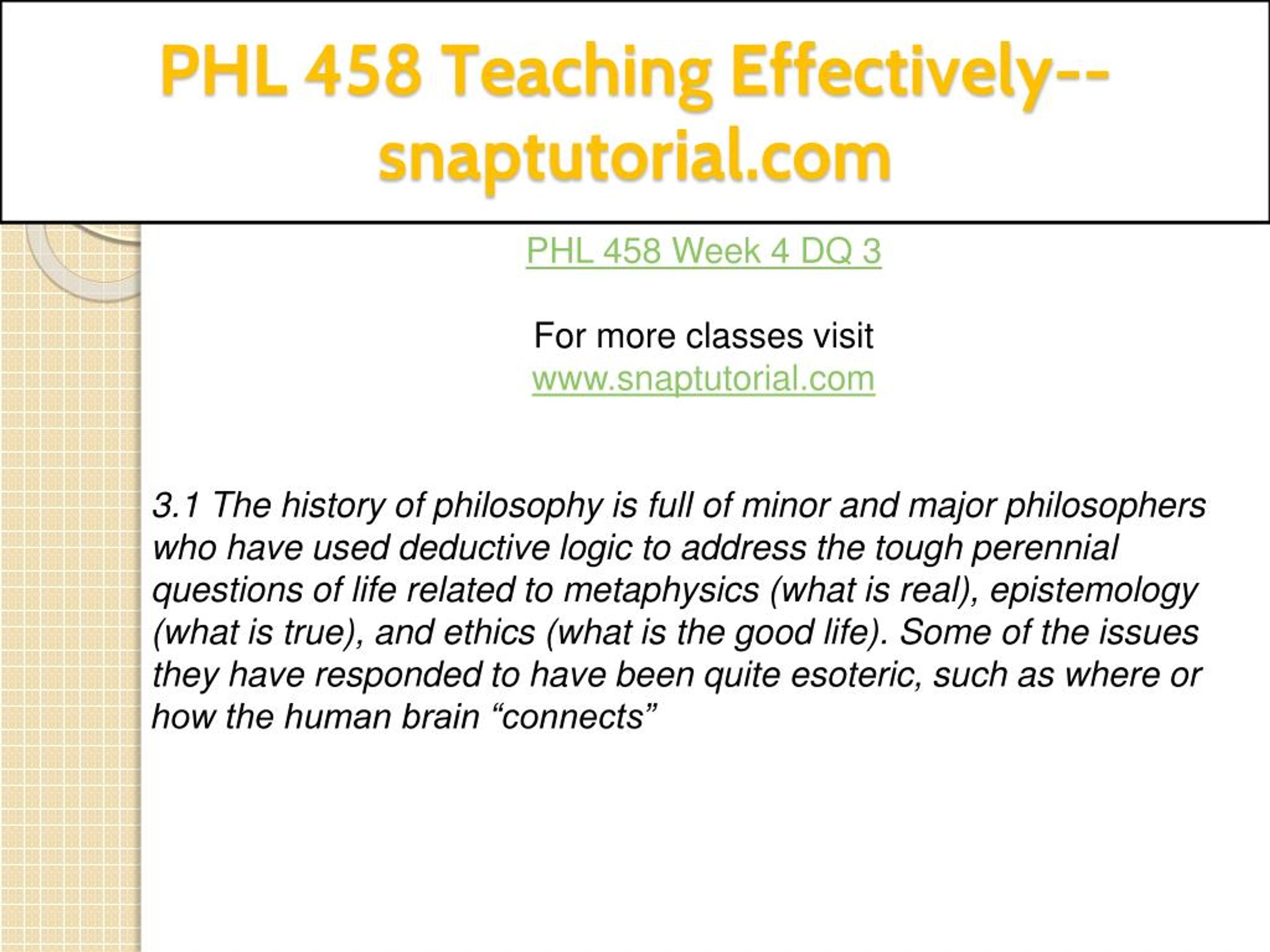 PHL 458 Teaching Effectively--snaptutorial.com

PHL 458 Week 4 DQ 3

For more classes visit
www.snaptutorial.com

3.1 The history of philosophy is full of minor and major philosophers who have used deductive logic to address the tough perennial questions of life related to metaphysics (what is real), epistemology (what is true), and ethics (what is the good life). Some of the issues they have responded to have been quite esoteric, such as where or how the human brain “connects”